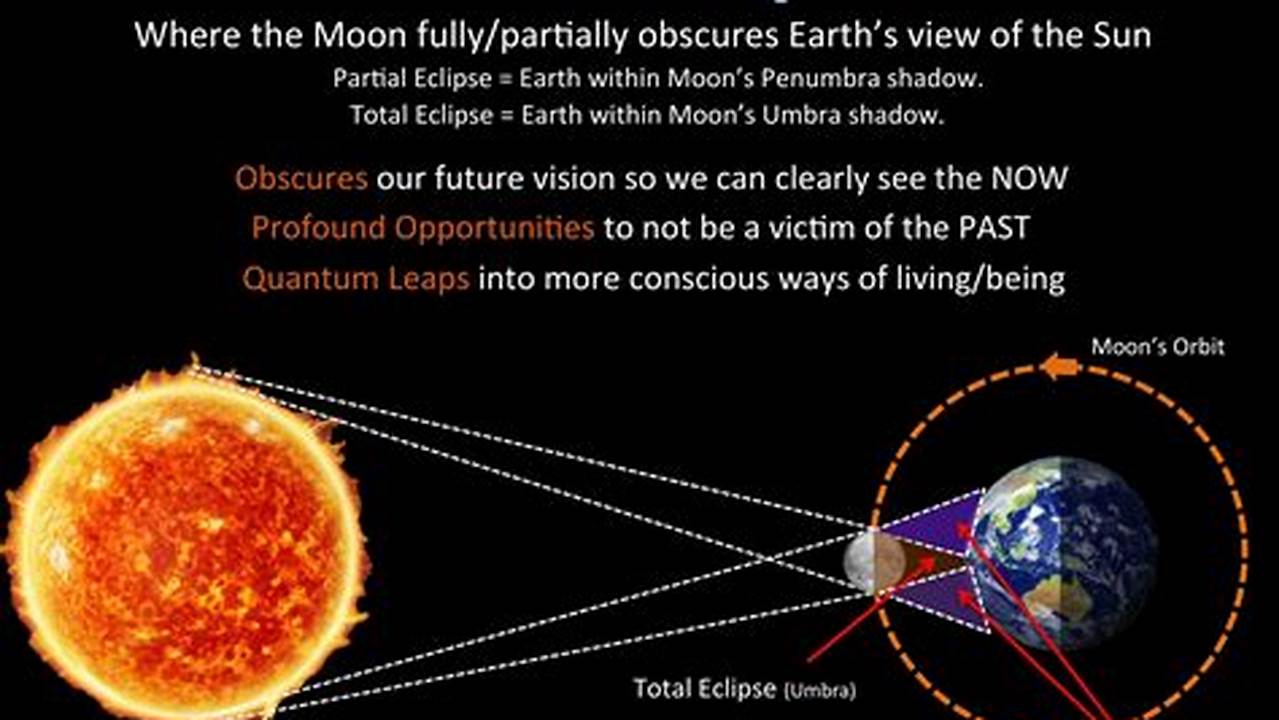 Where the Moon fully/partially obscures Earth's view of the Sun
Partial Eclipse = Earth within Moon's Penumbra shadow.
Total Eclipse = Earth within Moon's Umbra shadow.

Obscures our future vision so we can clearly see the NOW
Profound Opportunities to not be a victim of the PAST
Quantum Leaps into more conscious ways of living/being

Moon's Orbit

Total Eclipse (Umbra)